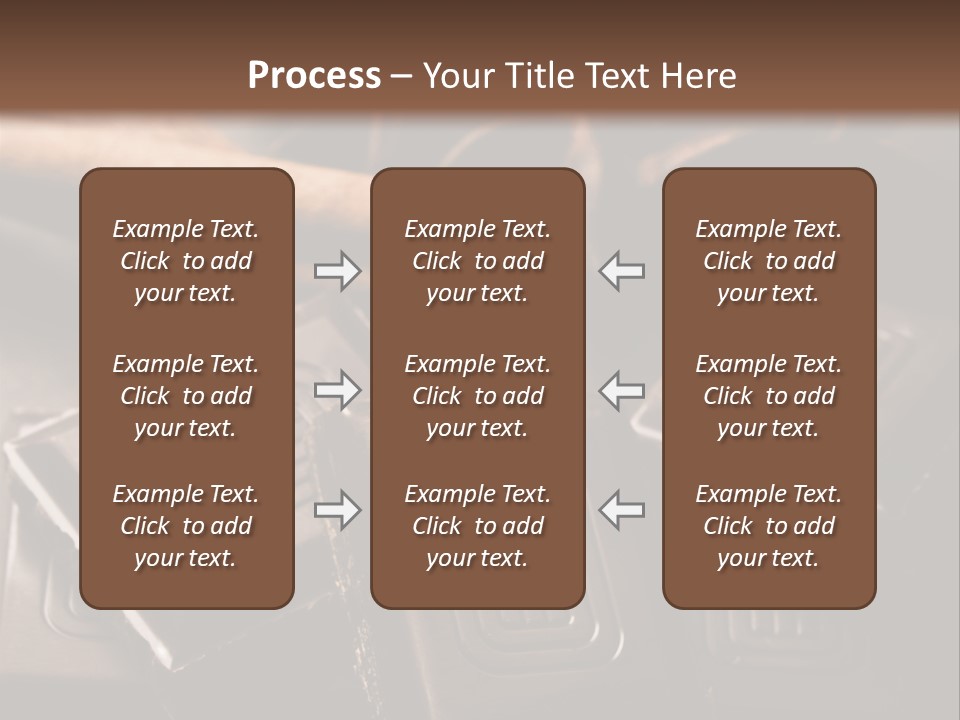 Process – Your Title Text Here

Example Text. Click to add your text.

Example Text. Click to add your text.

Example Text. Click to add your text.

Example Text. Click to add your text.

Example Text. Click to add your text.

Example Text. Click to add your text.

Example Text. Click to add your text.

Example Text. Click to add your text.

Example Text. Click to add your text.